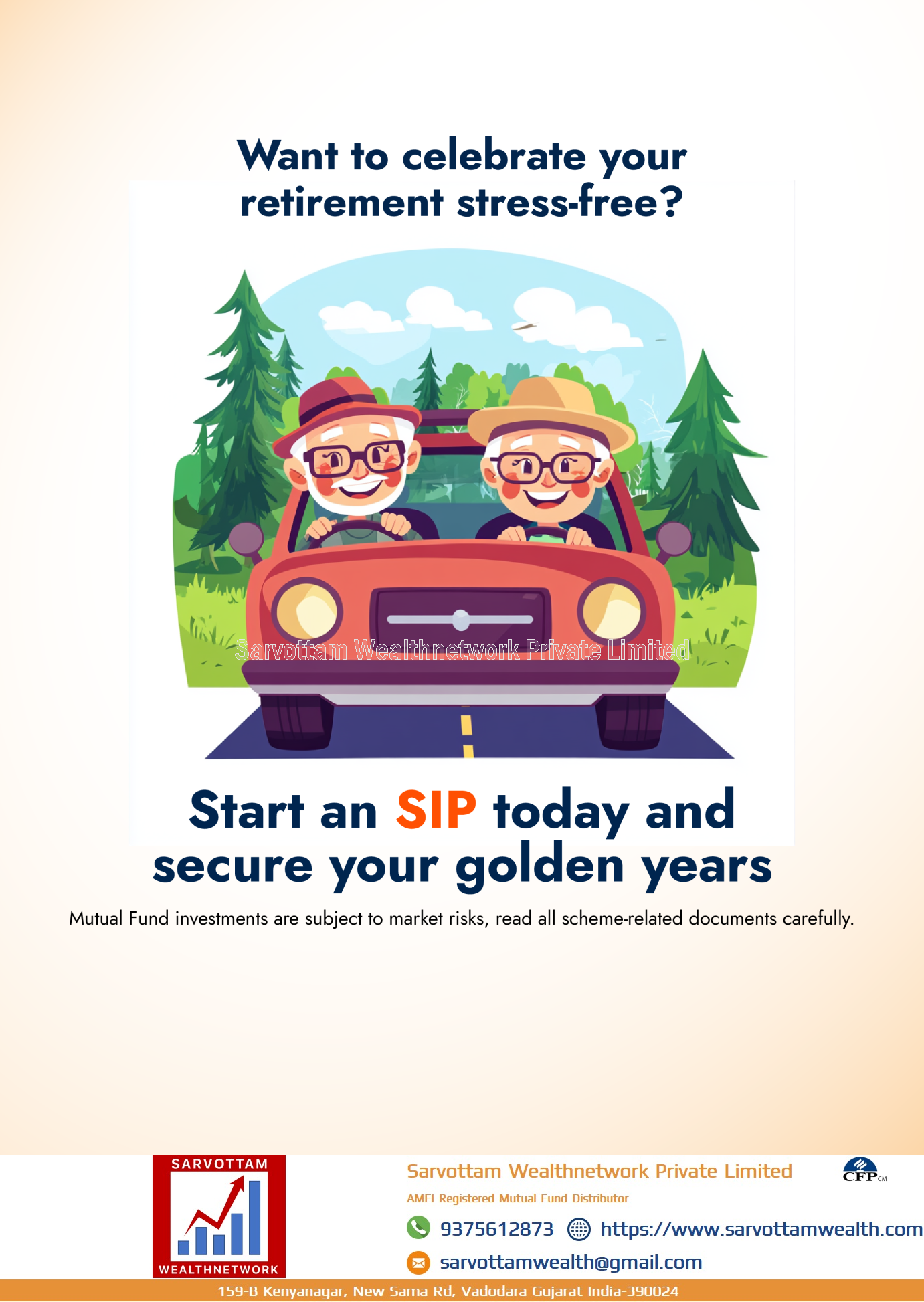 Want to celebrate your retirement stress-free?

Sarvottam Wealthnetwork Private Limited

Start an SIP today and secure your golden years

Mutual Fund investments are subject to market risks, read all scheme-related documents carefully.

SARVOTTAM
WEALTHNETWORK

Sarvottam Wealthnetwork Private Limited
CFP CM
AMFI Registered Mutual Fund Distributor
9375612873 https://www.sarvottamwealth.com
sarvottamwealth@gmail.com

159-B Kenyanagar, New Sama Rd, Vadodara Gujarat India-390024